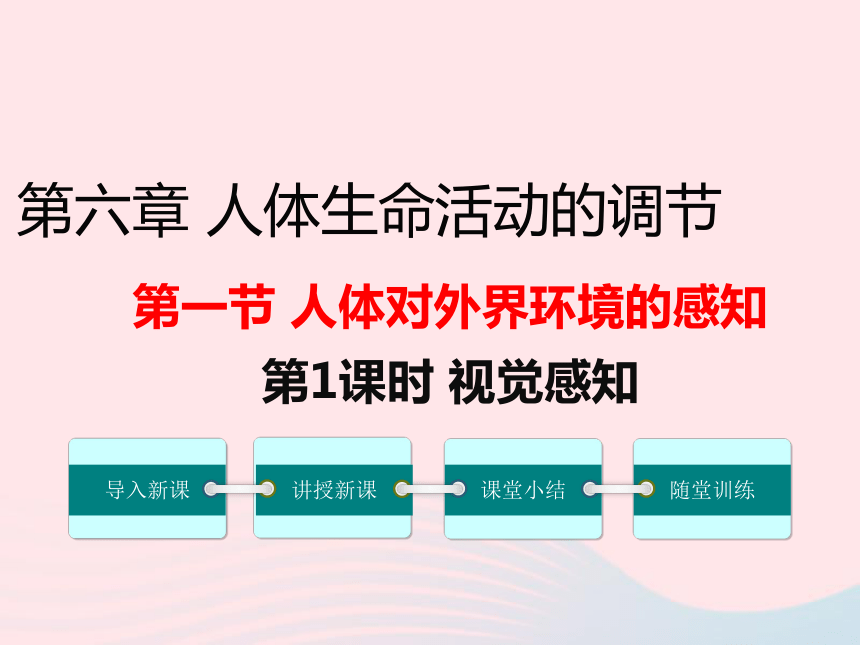 第六章 人体生命活动的调节

第一节 人体对外界环境的感知

第1课时 视觉感知

导入新课

讲授新课

课堂小结

随堂训练